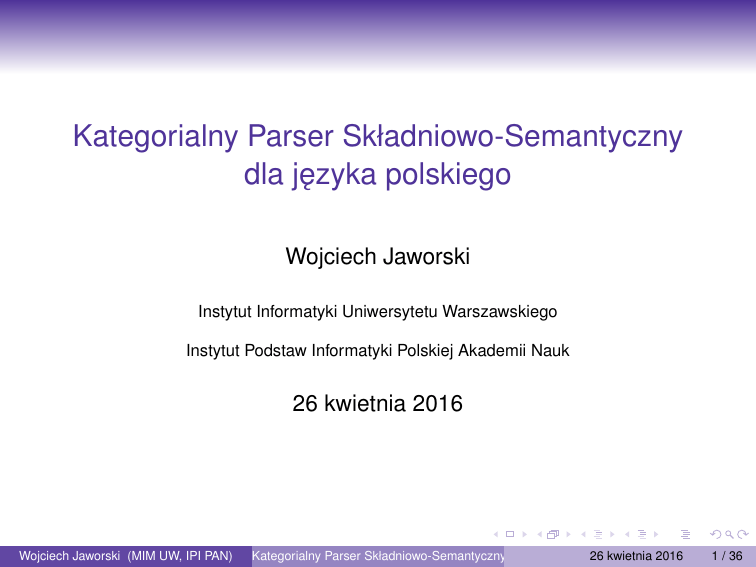 Kategorialny Parser Składniowo-Semantyczny dla języka polskiego

Wojciech Jaworski

Instytut Informatyki Uniwersytetu Warszawskiego

Instytut Podstaw Informatyki Polskiej Akademii Nauk

26 kwietnia 2016

Wojciech Jaworski (MIM UW, IPI PAN) Kategorialny Parser Składniowo-Semantyczny 26 kwietnia 2016 1 / 36